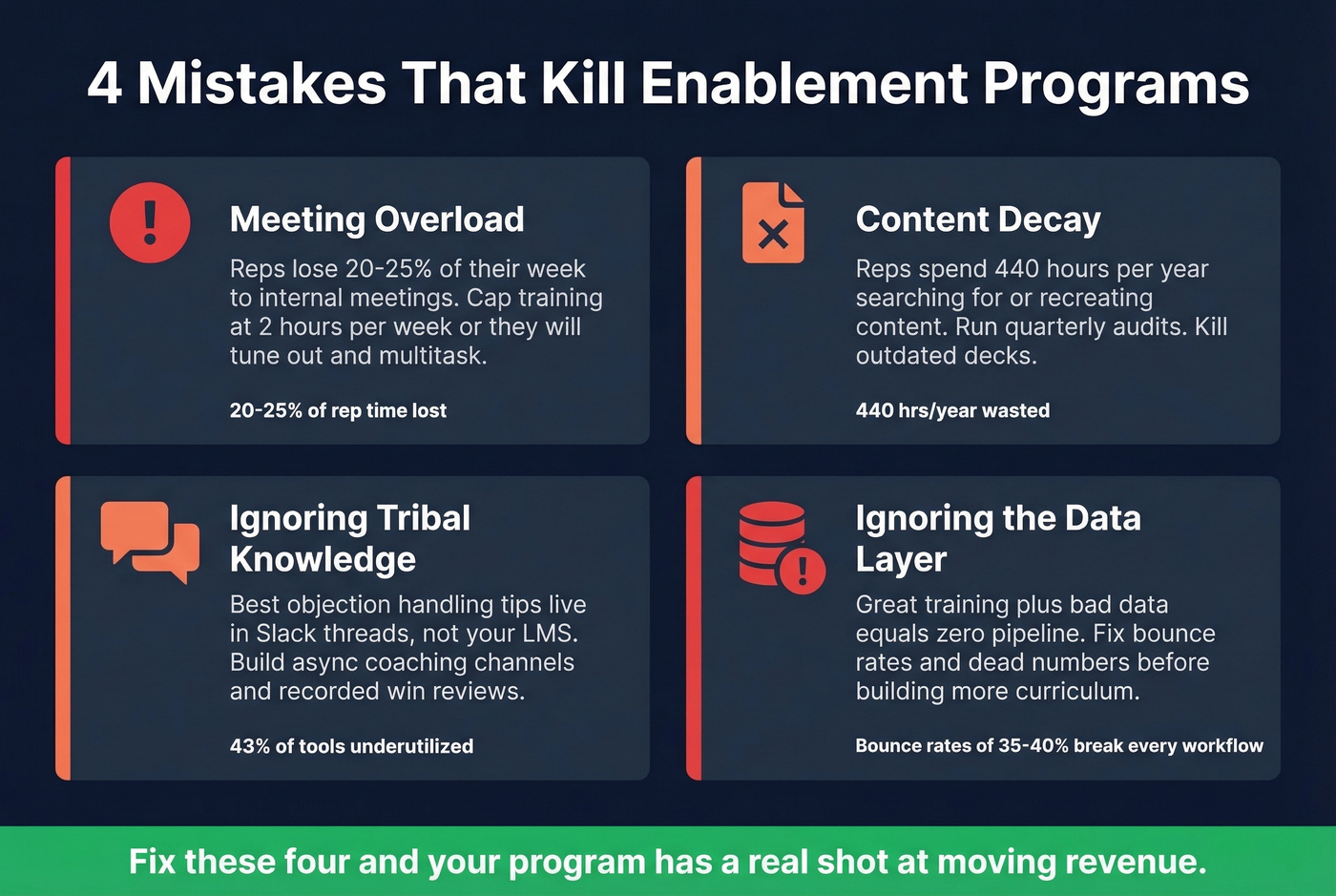 4 Mistakes That Kill Enablement Programs

Meeting Overload

Reps lose 20-25% of their week to internal meetings. Cap training at 2 hours per week or they will tune out and multitask.

20-25% of rep time lost

Content Decay

Reps spend 440 hours per year searching for or recreating content. Run quarterly audits. Kill outdated decks.

440 hrs/year wasted

Ignoring Tribal Knowledge

Best objection handling tips live in Slack threads, not your LMS. Build async coaching channels and recorded win reviews.

43% of tools underutilized

Ignoring the Data Layer

Great training plus bad data equals zero pipeline. Fix bounce rates and dead numbers before building more curriculum.

Bounce rates of 35-40% break every workflow

Fix these four and your program has a real shot at moving revenue.